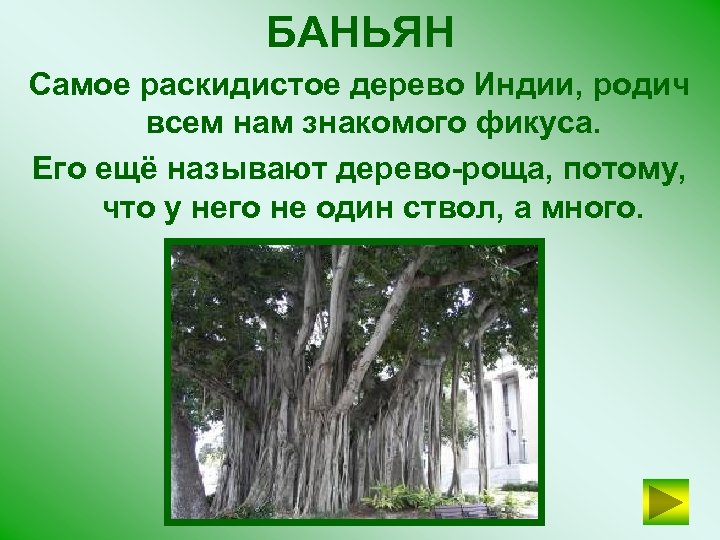 БАНЬЯН

Самое раскидистое дерево Индии, родич всем нам знакомого фикуса.

Его ещё называют дерево-роща, потому, что у него не один ствол, а много.